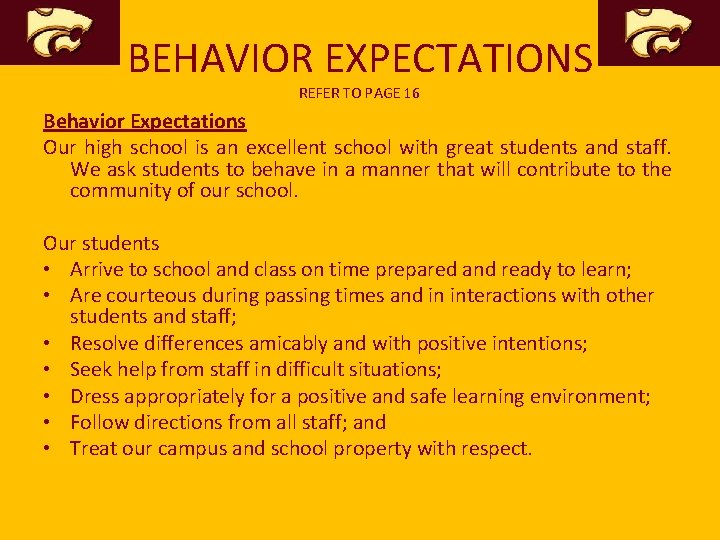 BEHAVIOR EXPECTATIONS
REFER TO PAGE 16

Behavior Expectations
Our high school is an excellent school with great students and staff. We ask students to behave in a manner that will contribute to the community of our school.

Our students
• Arrive to school and class on time prepared and ready to learn;
• Are courteous during passing times and in interactions with other students and staff;
• Resolve differences amicably and with positive intentions;
• Seek help from staff in difficult situations;
• Dress appropriately for a positive and safe learning environment;
• Follow directions from all staff; and
• Treat our campus and school property with respect.